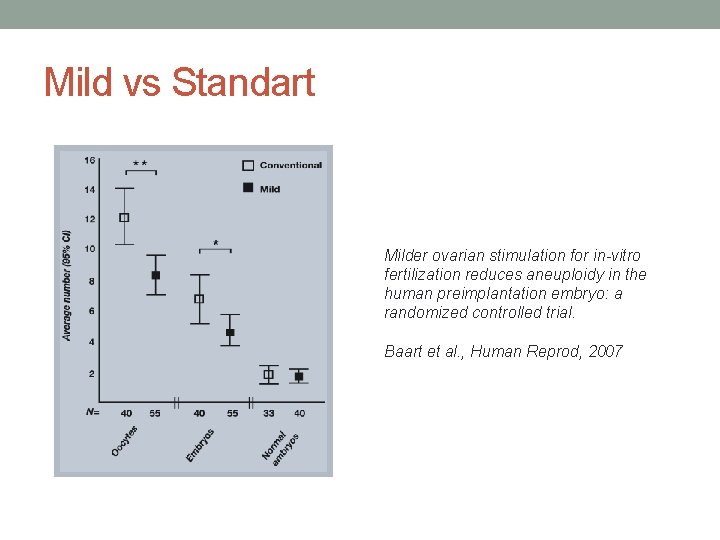 Mild vs Standart

16
14
12
10
8
6
4
2

Average number (95% CI)

**
*

Conventional
Mild

N= 40 55 40 55 33 40

Oocytes
Embryos
Normal embryos

Milder ovarian stimulation for in-vitro fertilization reduces aneuploidy in the human preimplantation embryo: a randomized controlled trial.

Baart et al., Human Reprod, 2007